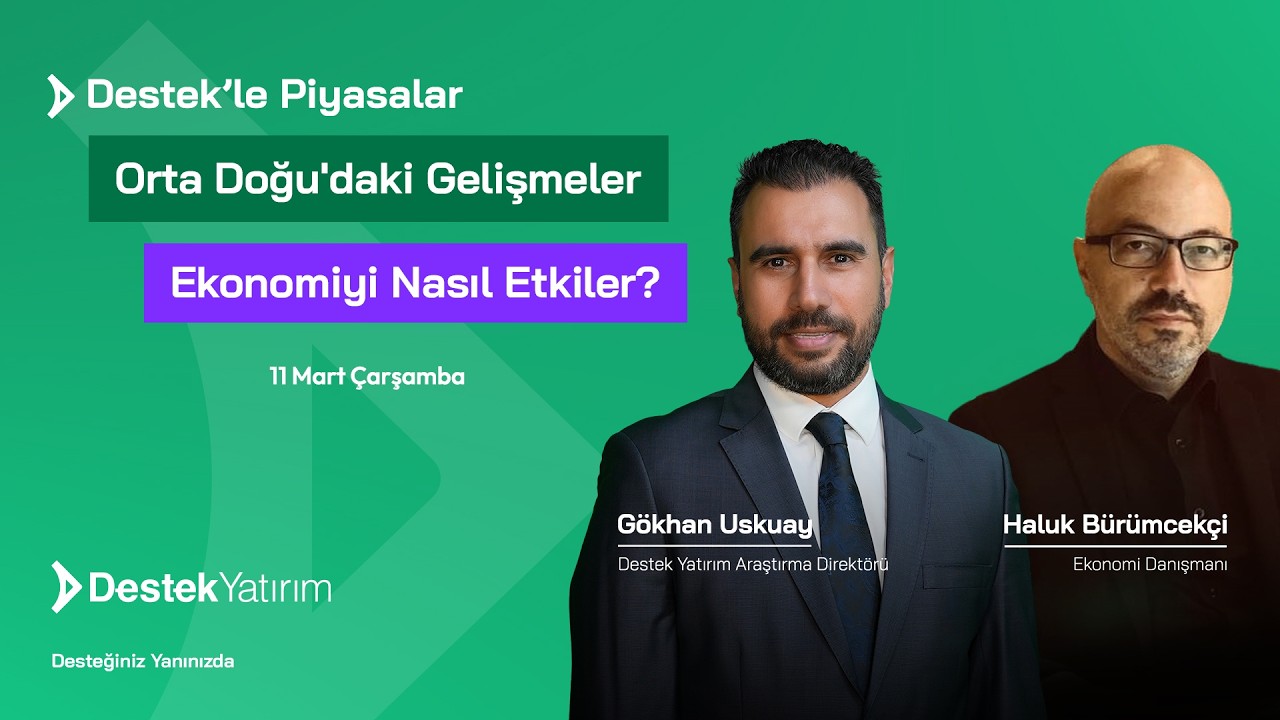 Destek'le Piyasalar

Orta Doğu'daki Gelişmeler

Ekonomiyi Nasıl Etkiler?

11 Mart Çarşamba

Gökhan Uskuay
Destek Yatırım Araştırma Direktörü

Haluk Bürümcekçi
Ekonomi Danışmanı

DestekYatırım

Desteğiniz Yanınızda